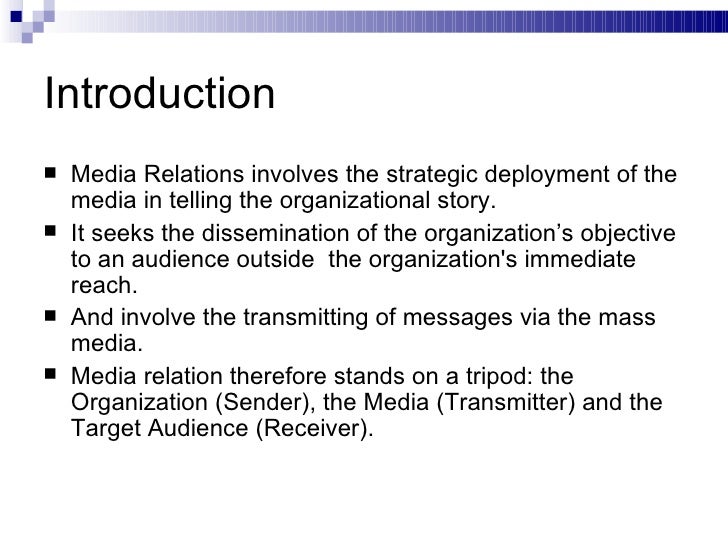 Introduction

■ Media Relations involves the strategic deployment of the media in telling the organizational story.

■ It seeks the dissemination of the organization’s objective to an audience outside  the organization's immediate reach.

■ And involve the transmitting of messages via the mass media.

■ Media relation therefore stands on a tripod: the Organization (Sender), the Media (Transmitter) and the Target Audience (Receiver).